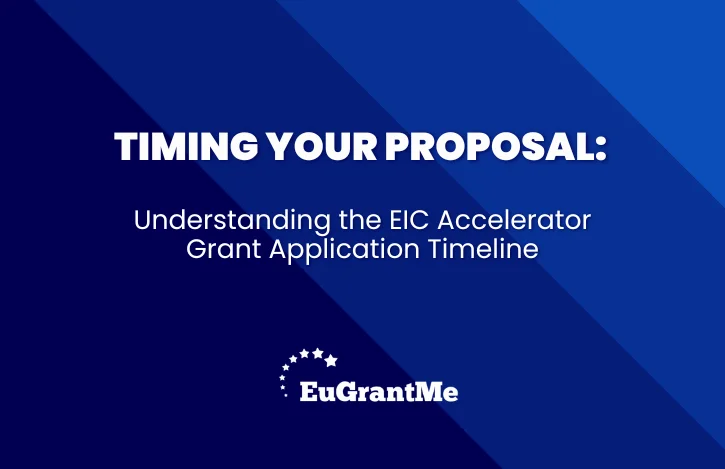 TIMING YOUR PROPOSAL:

Understanding the EIC Accelerator Grant Application Timeline

EuGrantMe